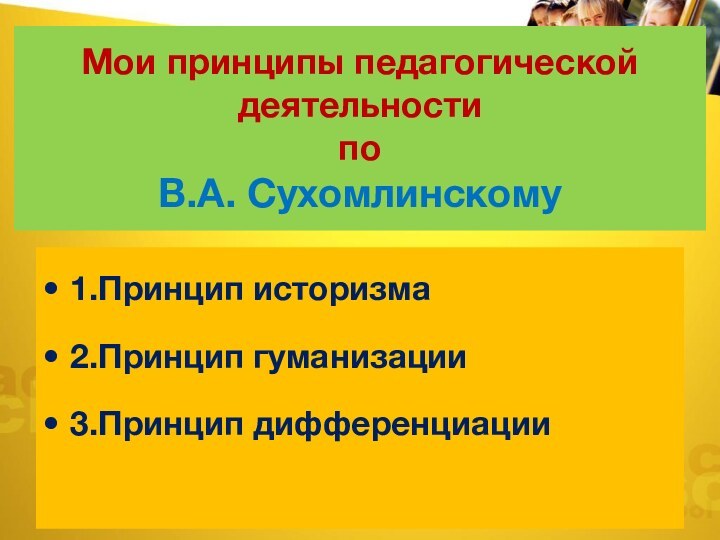 Мои принципы педагогической деятельности
по
В.А. Сухомлинскому

• 1.Принцип историзма
• 2.Принцип гуманизации
• 3.Принцип дифференциации